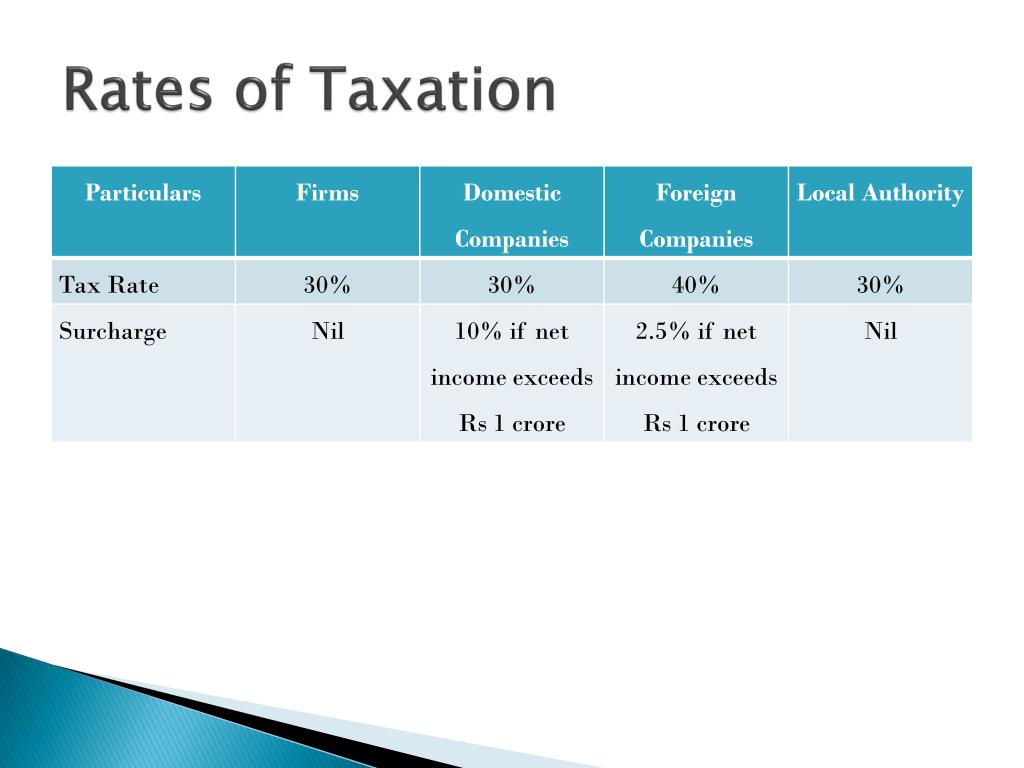 Rates of Taxation

| Particulars | Firms | Domestic Companies | Foreign Companies | Local Authority |
|---|---|---|---|---|
| Tax Rate | 30% | 30% | 40% | 30% |
| Surcharge | Nil | 10% if net income exceeds Rs 1 crore | 2.5% if net income exceeds Rs 1 crore | Nil |